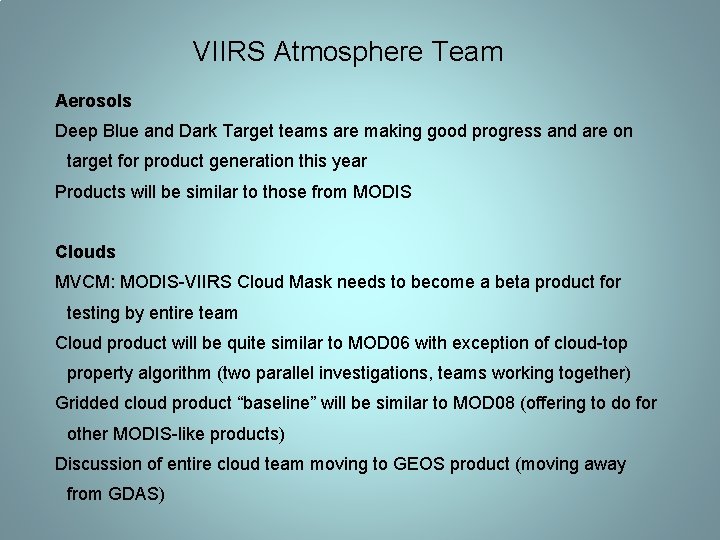 VIIRS Atmosphere Team

Aerosols

Deep Blue and Dark Target teams are making good progress and are on target for product generation this year

Products will be similar to those from MODIS

Clouds

MVCM: MODIS-VIIRS Cloud Mask needs to become a beta product for testing by entire team

Cloud product will be quite similar to MOD06 with exception of cloud-top property algorithm (two parallel investigations, teams working together)

Gridded cloud product “baseline” will be similar to MOD08 (offering to do for other MODIS-like products)

Discussion of entire cloud team moving to GEOS product (moving away from GDAS)